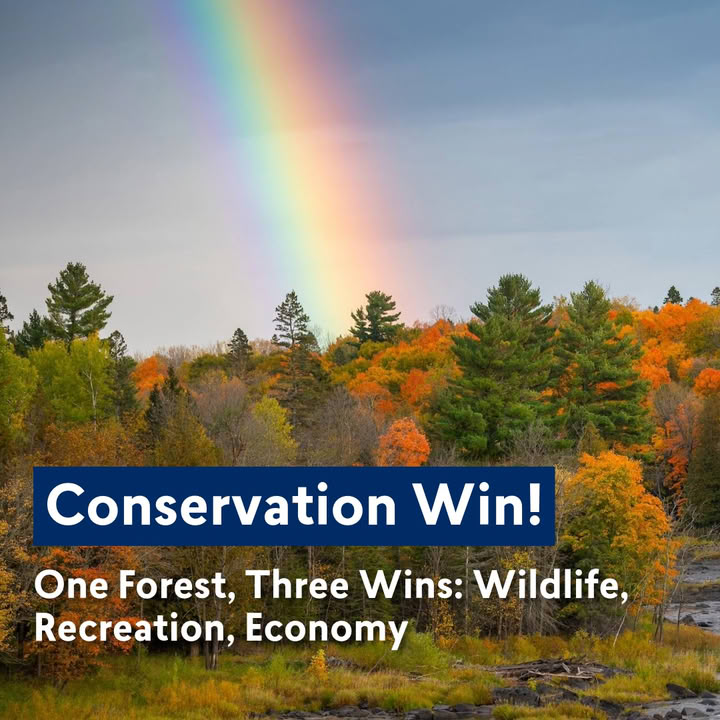 Conservation Win!

One Forest, Three Wins: Wildlife, Recreation, Economy